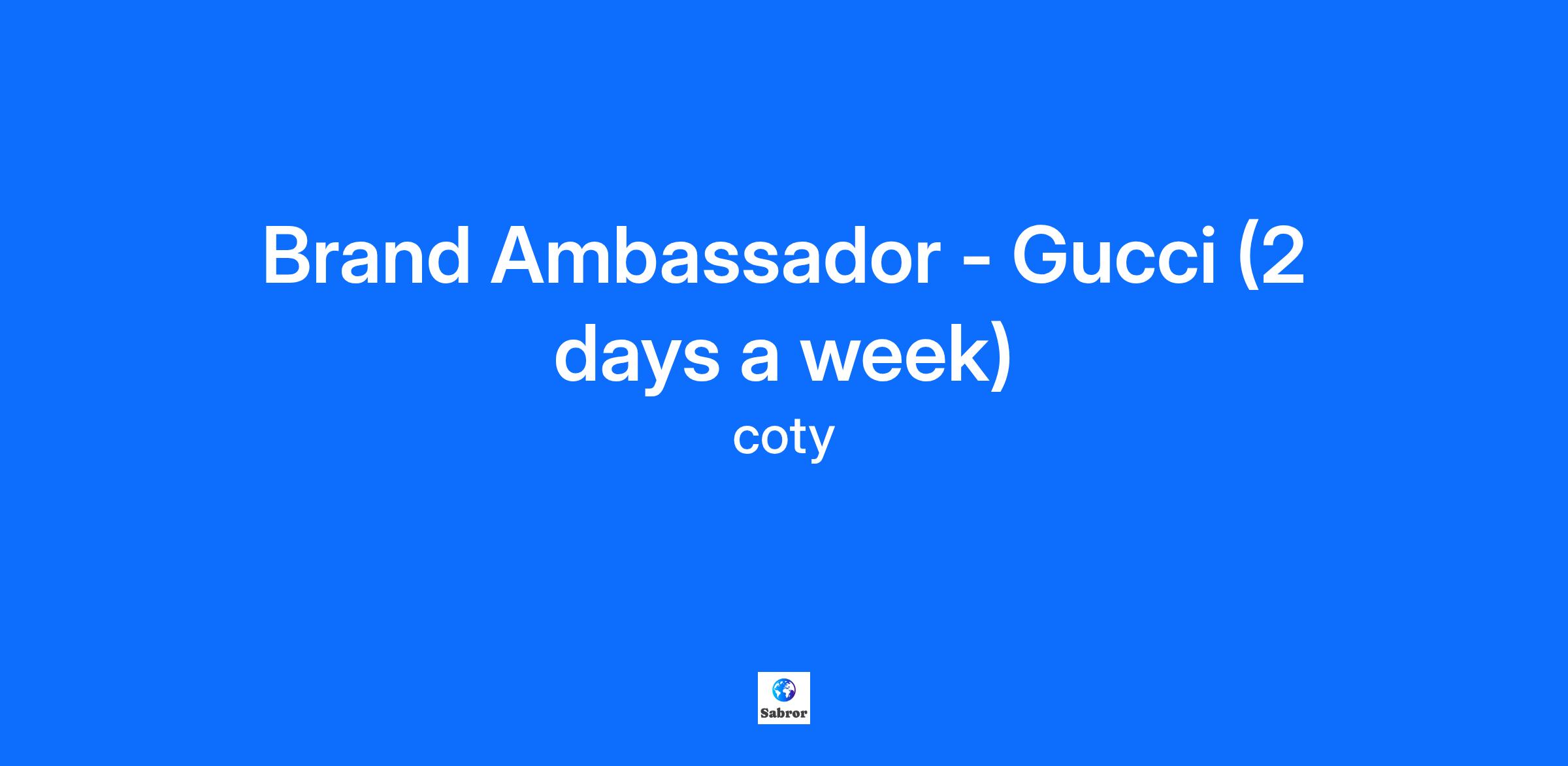 Brand Ambassador - Gucci (2 days a week)

coty

Sabror